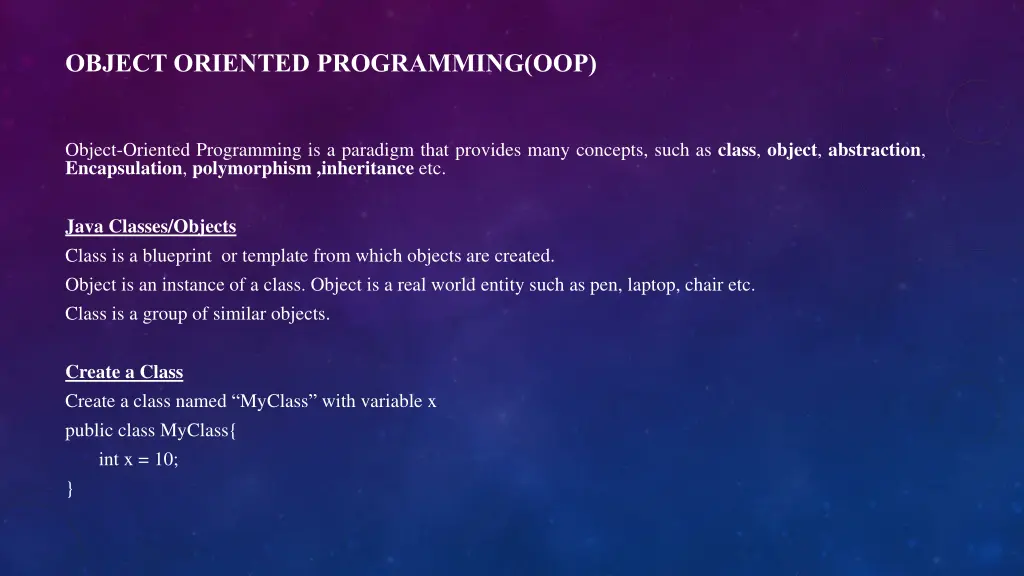 OBJECT ORIENTED PROGRAMMING(OOP)

Object-Oriented Programming is a paradigm that provides many concepts, such as class, object, abstraction, Encapsulation, polymorphism ,inheritance etc.

Java Classes/Objects
Class is a blueprint or template from which objects are created.
Object is an instance of a class. Object is a real world entity such as pen, laptop, chair etc.
Class is a group of similar objects.

Create a Class
Create a class named “MyClass” with variable x
public class MyClass{
int x = 10;
}